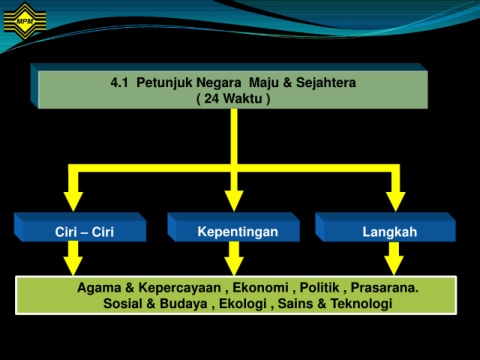 MPM

4.1 Petunjuk Negara Maju & Sejahtera
( 24 Waktu )

Ciri – Ciri

Kepentingan

Langkah

Agama & Kepercayaan , Ekonomi , Politik , Prasarana.
Sosial & Budaya , Ekologi , Sains & Teknologi